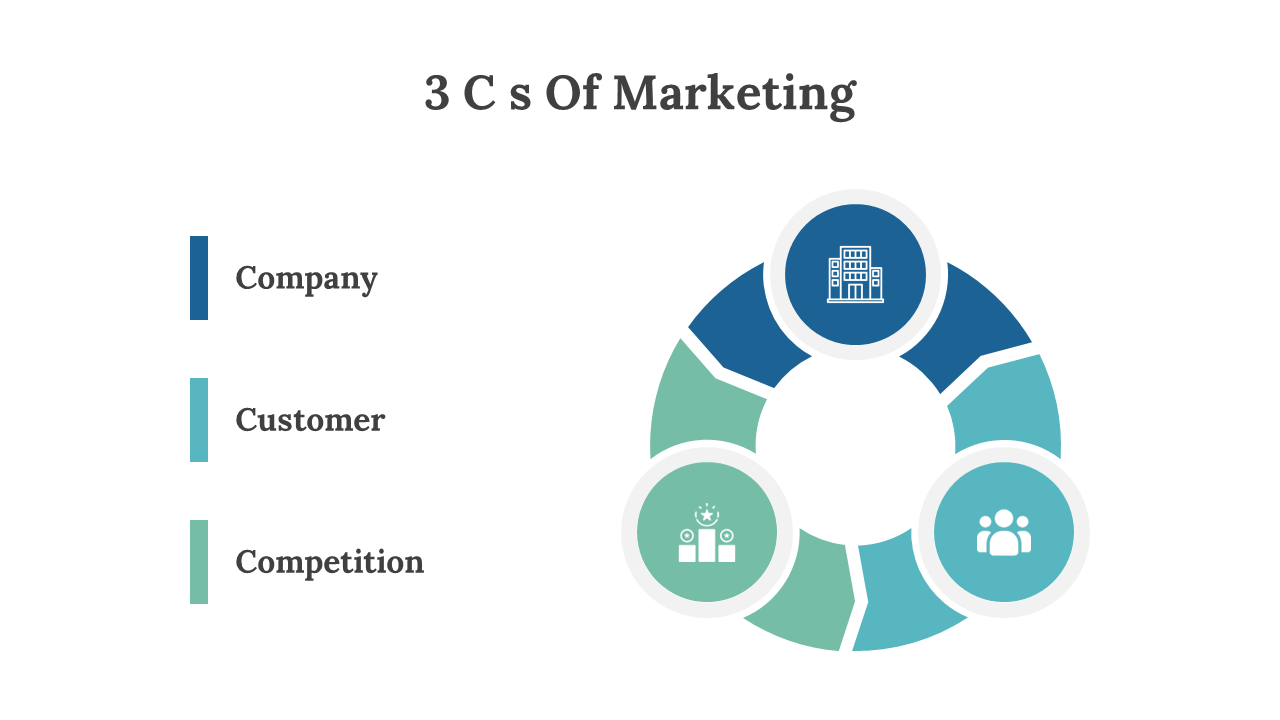 3 C s Of Marketing

Company

Customer

Competition